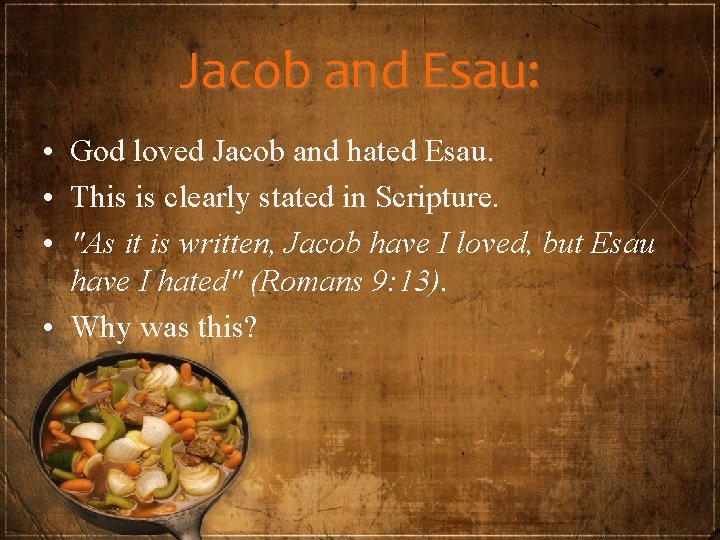 Jacob and Esau:

• God loved Jacob and hated Esau.
• This is clearly stated in Scripture.
• "As it is written, Jacob have I loved, but Esau have I hated" (Romans 9:13).
• Why was this?